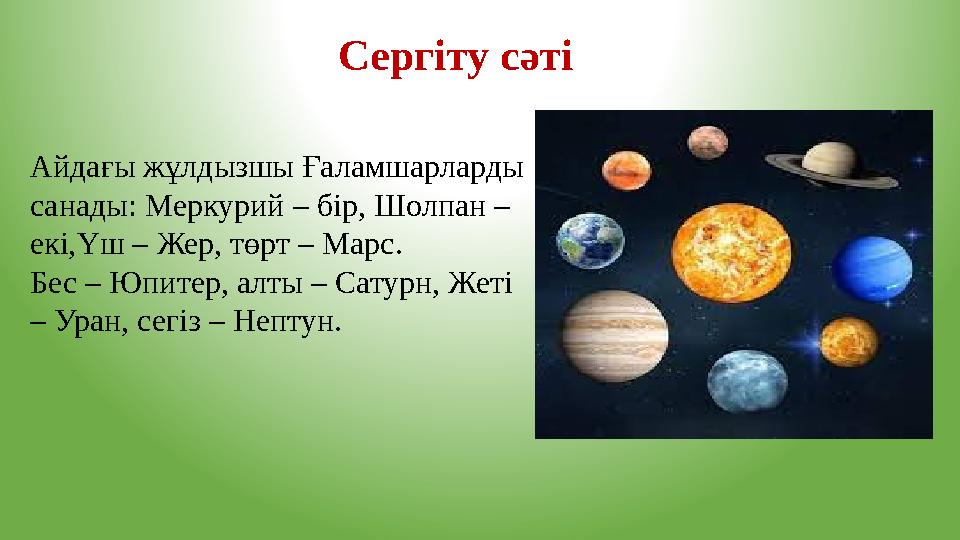 Сергіту сәті

Айдағы жұлдызшы Ғаламшарларды санады: Меркурий – бір, Шолпан – екі,Үш – Жер, төрт – Марс.
Бес – Юпитер, алты – Сатурн, Жеті – Уран, сегіз – Нептун.